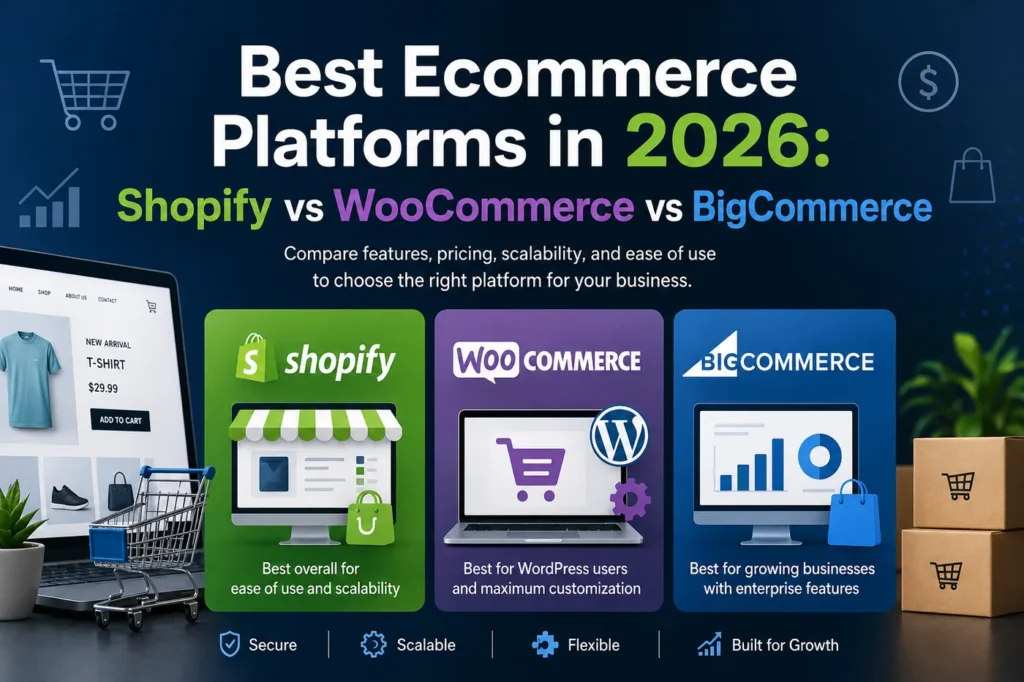 Best Ecommerce Platforms in 2026:
Shopify vs WooCommerce vs BigCommerce

Compare features, pricing, scalability, and ease of use to choose the right platform for your business.

HOME SHOP ABOUT US CONTACT

NEW ARRIVAL
T-SHIRT
$29.99
ADD TO CART

shopify
Best overall for ease of use and scalability

WOO COMMERCE
Best for WordPress users and maximum customization

BIGCOMMERCE
Best for growing businesses with enterprise features

Secure | Scalable | Flexible | Built for Growth